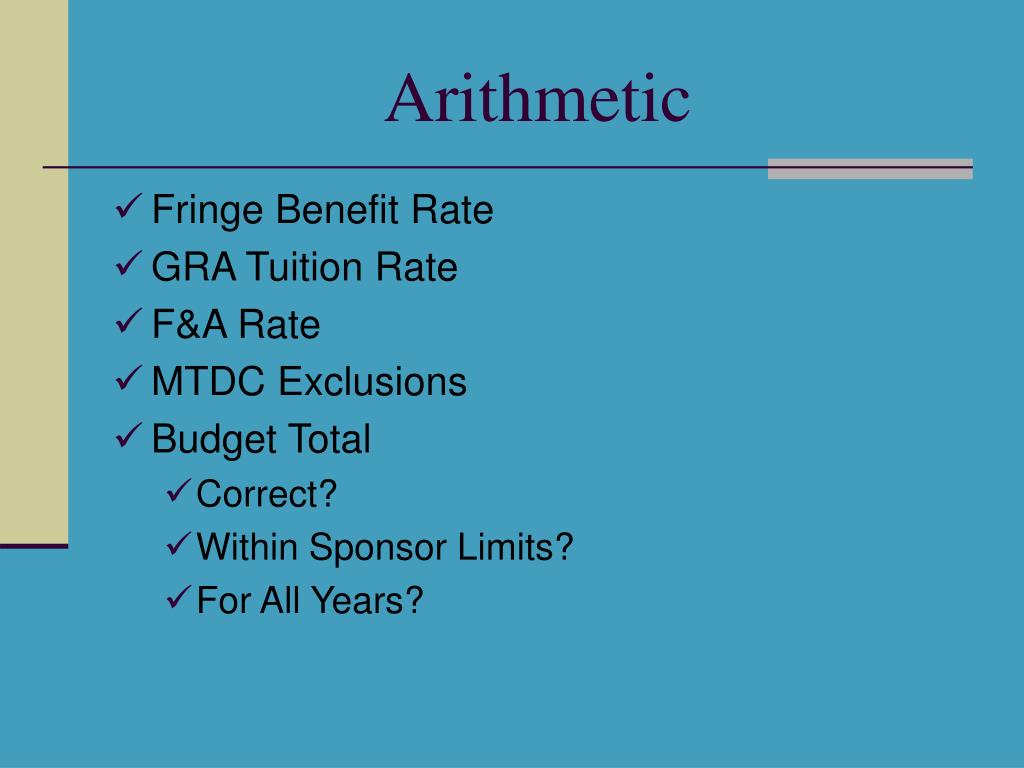 Arithmetic

✓ Fringe Benefit Rate
✓ GRA Tuition Rate
✓ F&A Rate
✓ MTDC Exclusions
✓ Budget Total
✓ Correct?
✓ Within Sponsor Limits?
✓ For All Years?